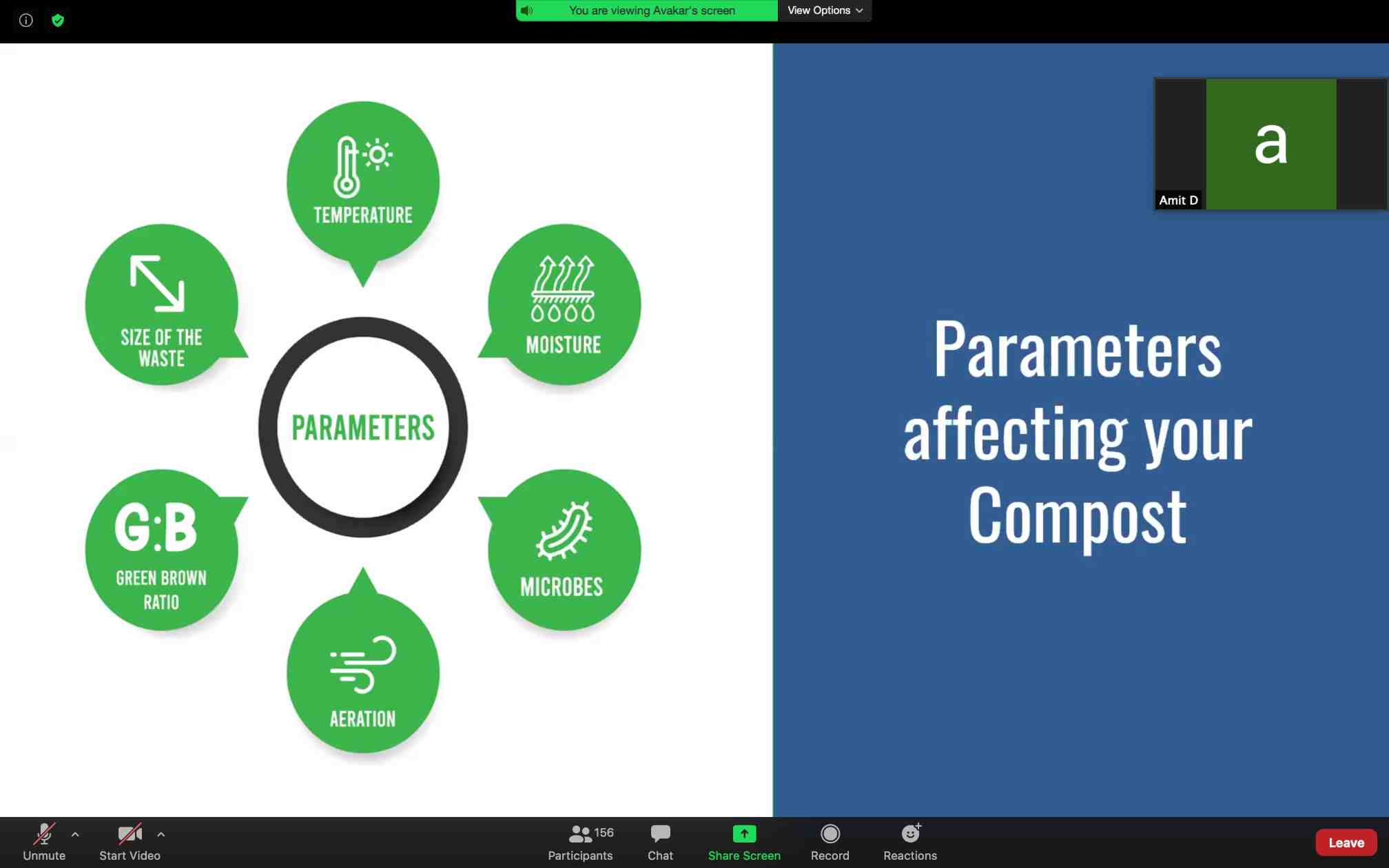 You are viewing Avakar's screen

View Options

TEMPERATURE

SIZE OF THE WASTE

MOISTURE

PARAMETERS

G:B

GREEN BROWN RATIO

MICROBES

AERATION

a

Amit D

Parameters affecting your Compost

Unmute

Start Video

156

Participants

Chat

Share Screen

Record

Reactions

Leave